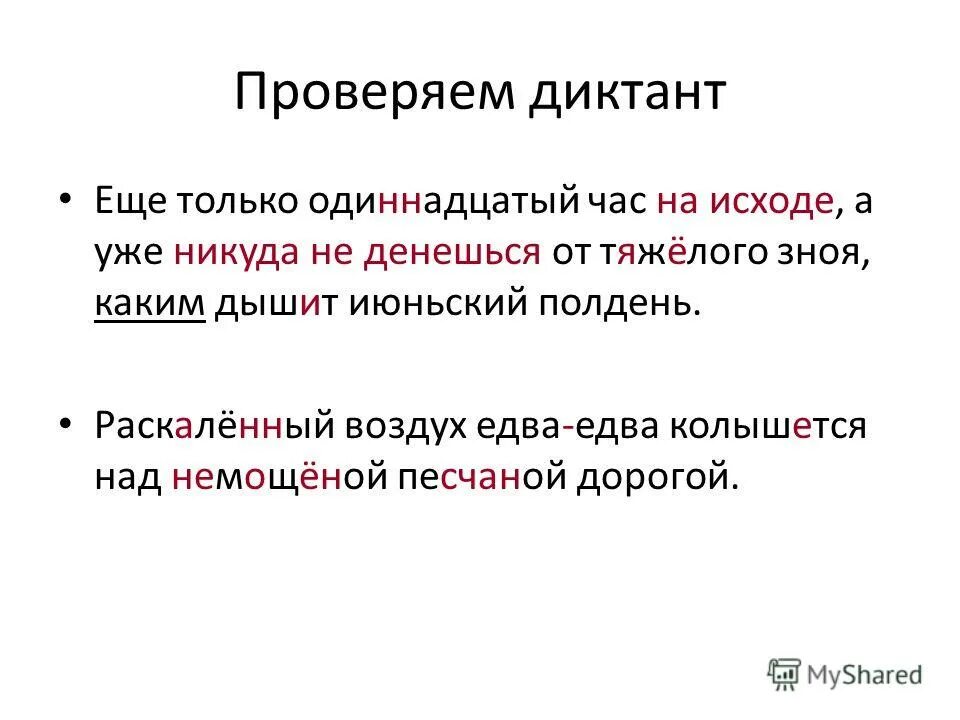 Проверяем диктант

• Еще только одиннадцатый час на исходе, а уже никуда не денешься от тяжёлого зноя, каким дышит июньский полдень.

• Раскалённый воздух едва-едва колышется над немощёной песчаной дорогой.

MyShared